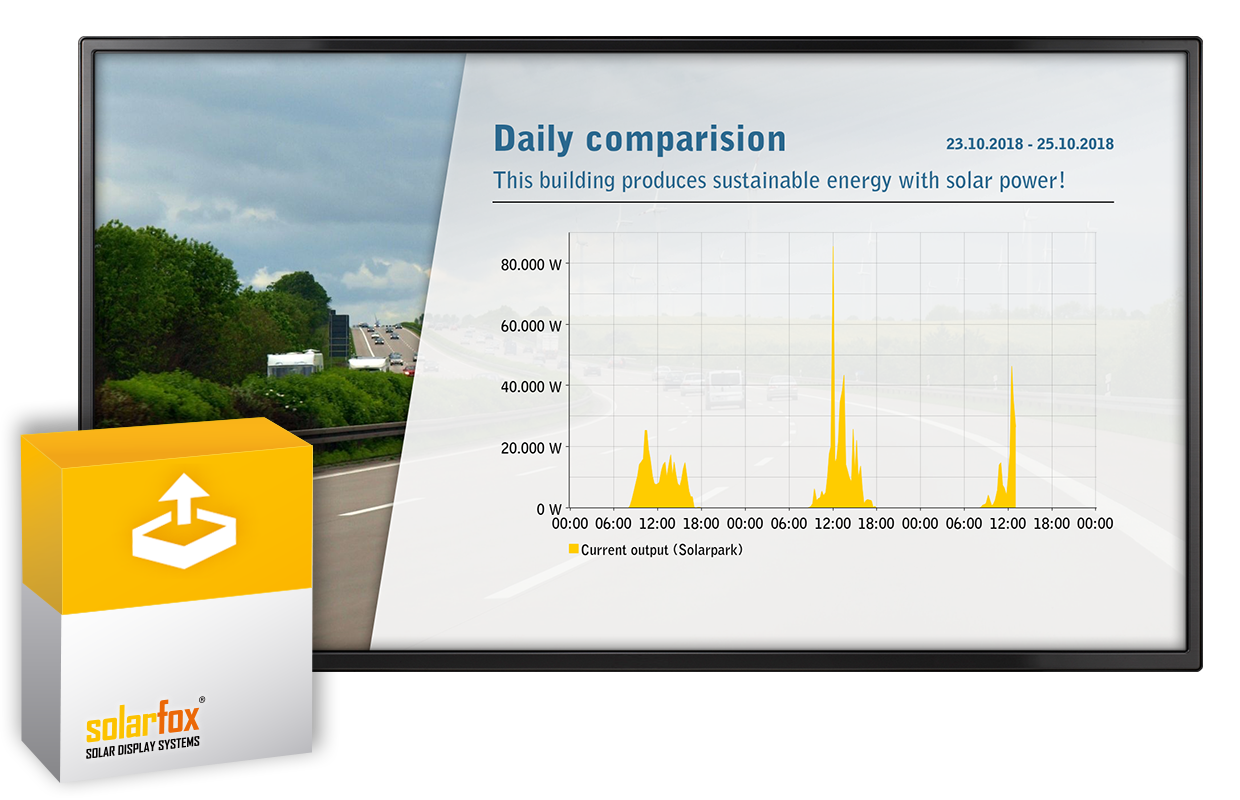 Daily comparision

23.10.2018 - 25.10.2018

This building produces sustainable energy with solar power!

80.000 W
60.000 W
40.000 W
20.000 W
0 W

00:00 06:00 12:00 18:00 00:00 06:00 12:00 18:00 00:00 06:00 12:00 18:00 00:00

Current output (Solarpark)

solarfox®
SOLAR DISPLAY SYSTEMS